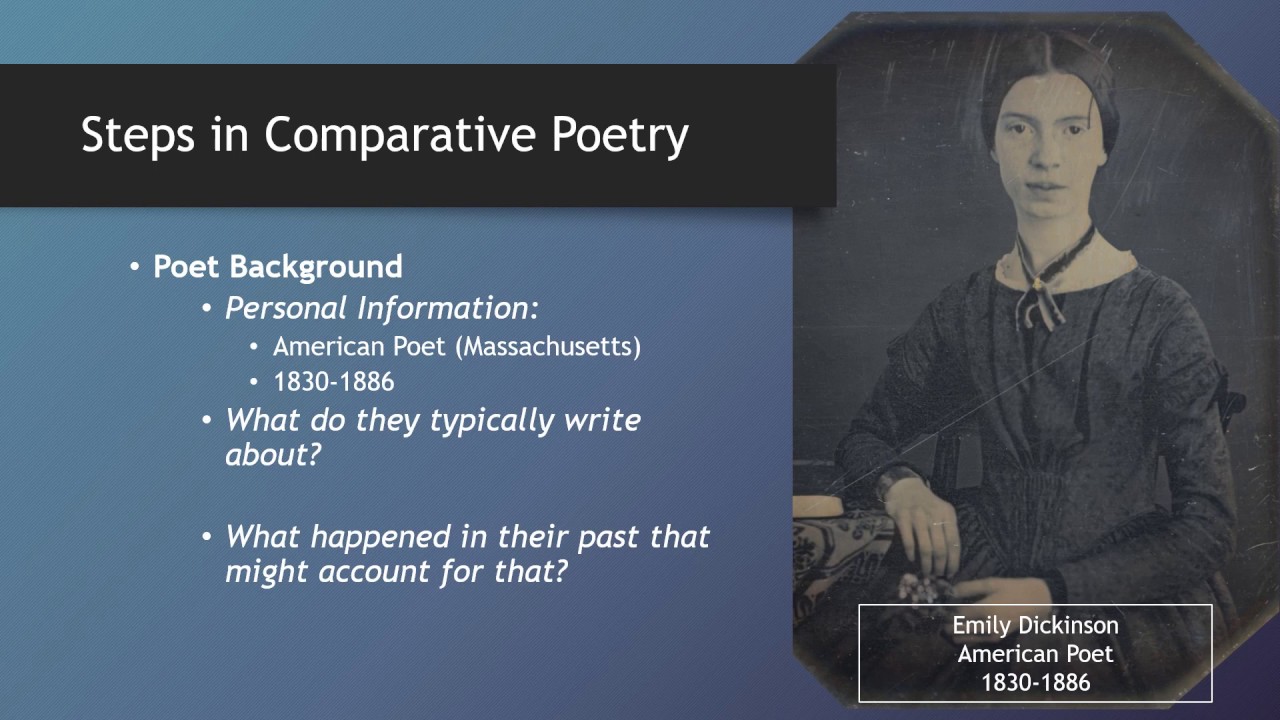 Steps in Comparative Poetry

• Poet Background
  • Personal Information:
    • American Poet (Massachusetts)
    • 1830-1886
  • What do they typically write about?
  • What happened in their past that might account for that?

Emily Dickinson
American Poet
1830-1886